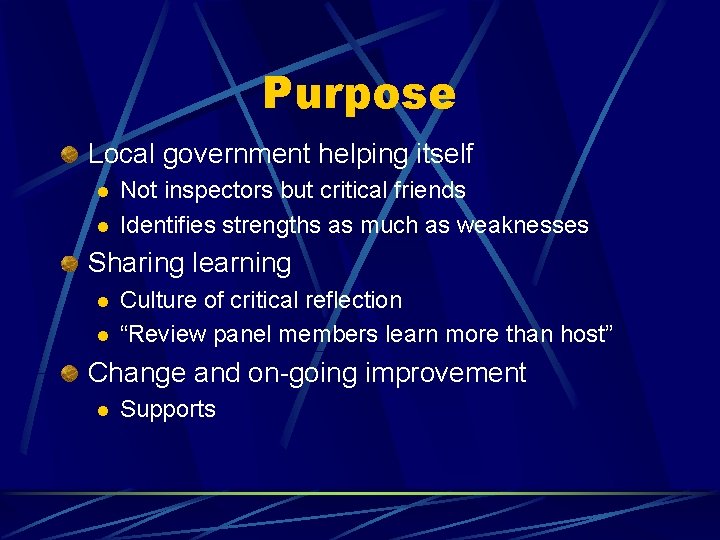 Purpose

Local government helping itself

Not inspectors but critical friends

Identifies strengths as much as weaknesses

Sharing learning

Culture of critical reflection

“Review panel members learn more than host”

Change and on-going improvement

Supports